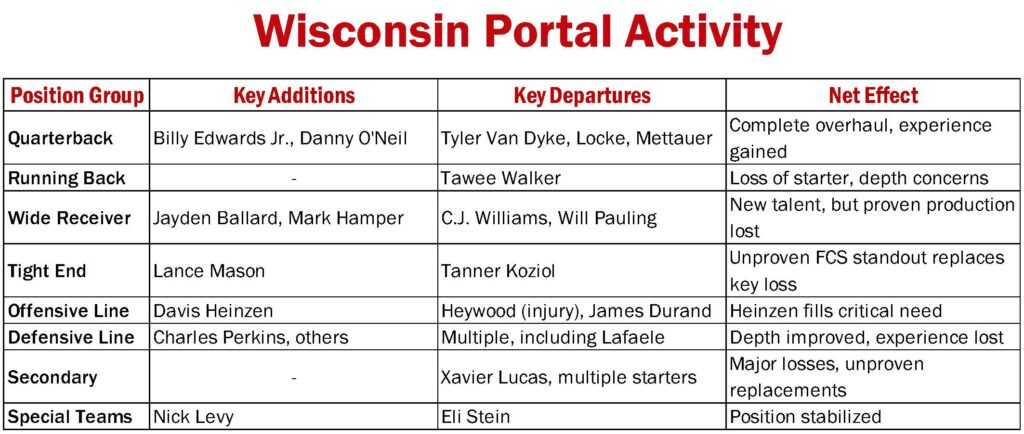 Wisconsin Portal Activity

| Position Group | Key Additions | Key Departures | Net Effect |
|---|---|---|---|
| Quarterback | Billy Edwards Jr., Danny O'Neil | Tyler Van Dyke, Locke, Mettauer | Complete overhaul, experience gained |
| Running Back | - | Tawee Walker | Loss of starter, depth concerns |
| Wide Receiver | Jayden Ballard, Mark Hamper | C.J. Williams, Will Pauling | New talent, but proven production lost |
| Tight End | Lance Mason | Tanner Koziol | Unproven FCS standout replaces key loss |
| Offensive Line | Davis Heinzen | Heywood (injury), James Durand | Heinzen fills critical need |
| Defensive Line | Charles Perkins, others | Multiple, including Lafaele | Depth improved, experience lost |
| Secondary | - | Xavier Lucas, multiple starters | Major losses, unproven replacements |
| Special Teams | Nick Levy | Eli Stein | Position stabilized |